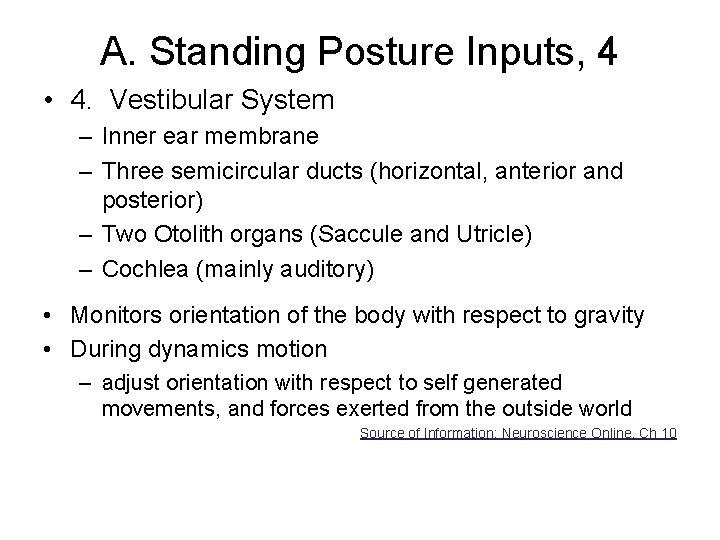 A. Standing Posture Inputs, 4

• 4. Vestibular System
– Inner ear membrane
– Three semicircular ducts (horizontal, anterior and posterior)
– Two Otolith organs (Saccule and Utricle)
– Cochlea (mainly auditory)

• Monitors orientation of the body with respect to gravity
• During dynamics motion
– adjust orientation with respect to self generated movements, and forces exerted from the outside world

Source of Information: Neuroscience Online, Ch 10